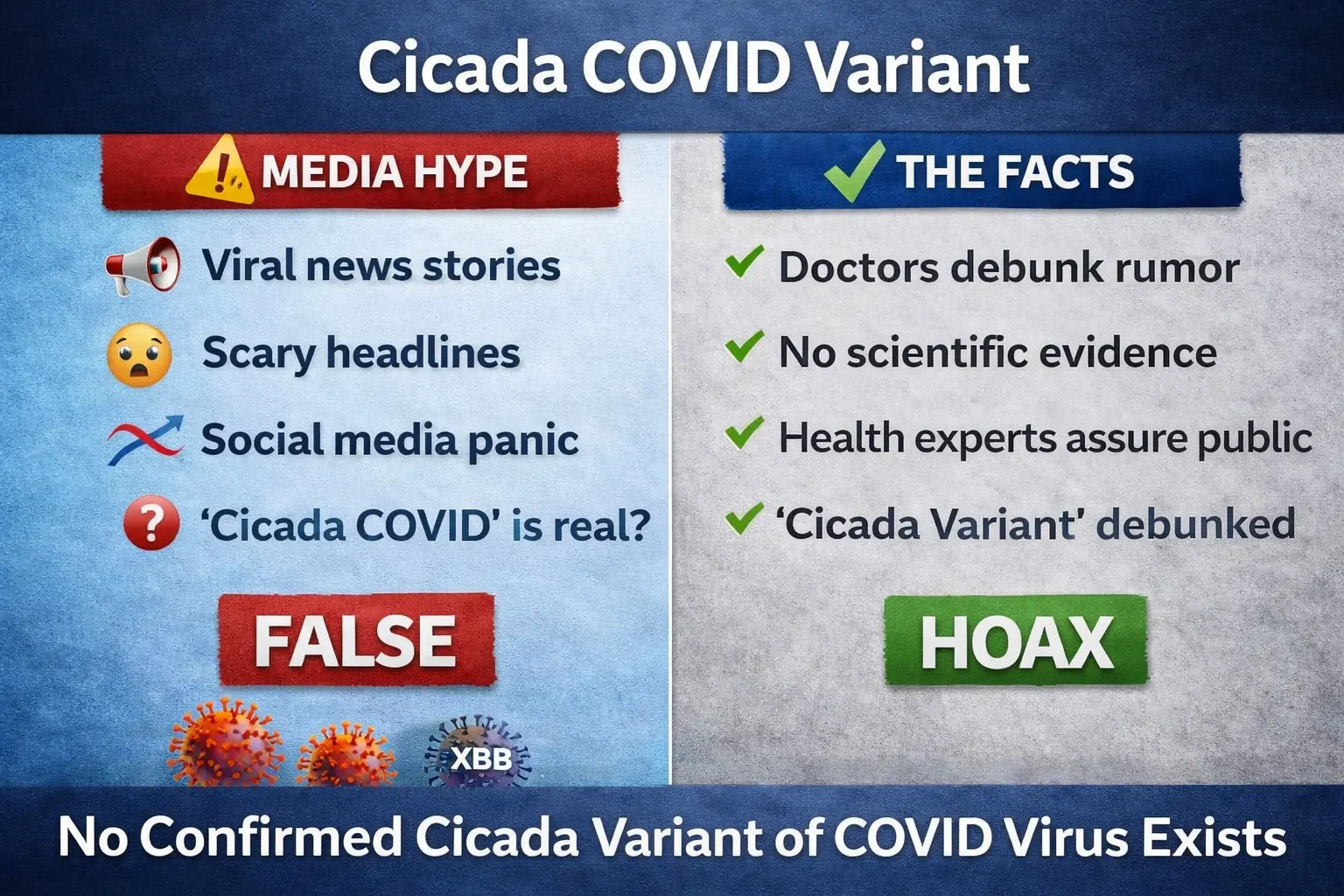 Cicada COVID Variant

MEDIA HYPE

Viral news stories

Scary headlines

Social media panic

'Cicada COVID' is real?

FALSE

XBB

THE FACTS

Doctors debunk rumor

No scientific evidence

Health experts assure public

'Cicada Variant' debunked

HOAX

No Confirmed Cicada Variant of COVID Virus Exists